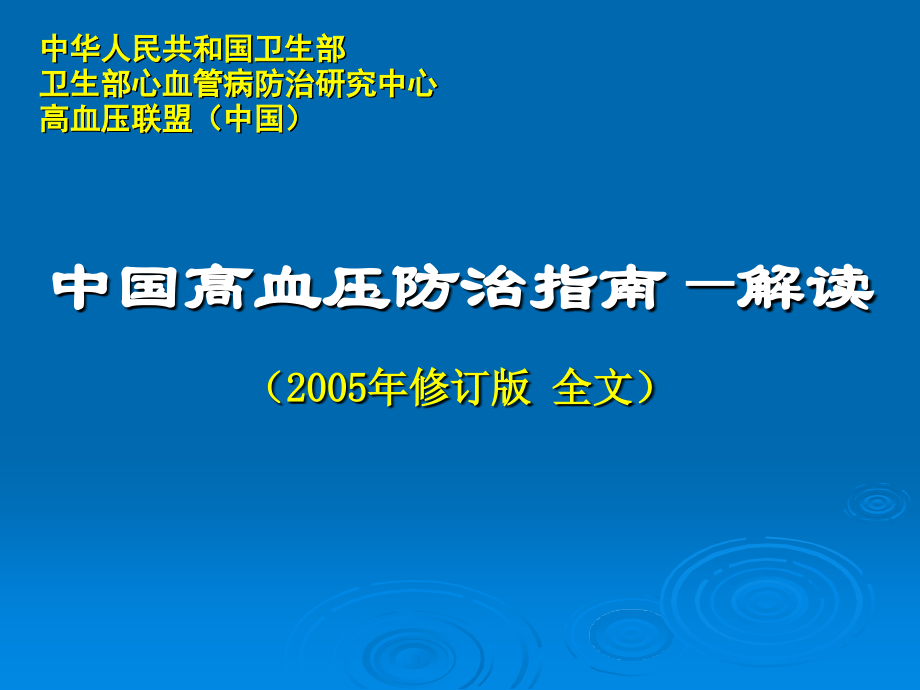 中华人民共和国卫生部
卫生部心血管病防治研究中心
高血压联盟（中国）

中国高血压防治指南 —解读

（2005年修订版 全文）